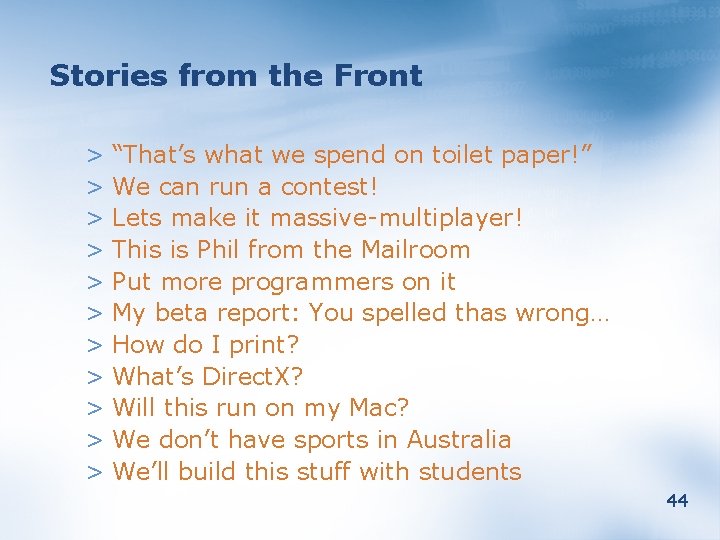 Stories from the Front

> “That’s what we spend on toilet paper!”
> We can run a contest!
> Lets make it massive-multiplayer!
> This is Phil from the Mailroom
> Put more programmers on it
> My beta report: You spelled thas wrong…
> How do I print?
> What’s DirectX?
> Will this run on my Mac?
> We don’t have sports in Australia
> We’ll build this stuff with students

44